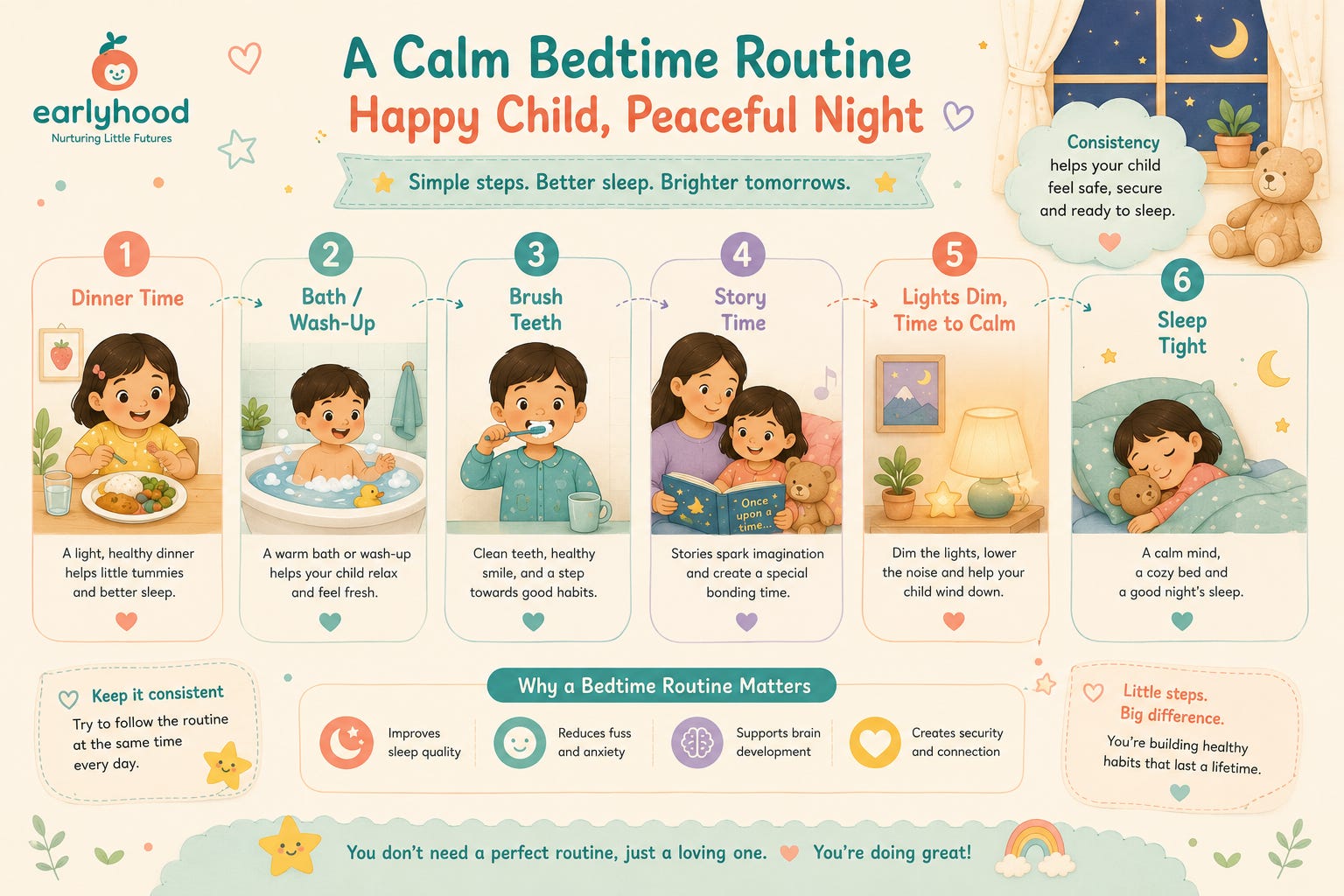 earlyhood
Nurturing Little Futures

A Calm Bedtime Routine
Happy Child, Peaceful Night

Simple steps. Better sleep. Brighter tomorrows.

Consistency helps your child feel safe, secure and ready to sleep.

1
Dinner Time
A light, healthy dinner helps little tummies and better sleep.

2
Bath / Wash-Up
A warm bath or wash-up helps your child relax and feel fresh.

3
Brush Teeth
Clean teeth, healthy smile, and a step towards good habits.

4
Story Time
Once upon a time...
Stories spark imagination and create a special bonding time.

5
Lights Dim, Time to Calm
Dim the lights, lower the noise and help your child wind down.

6
Sleep Tight
A calm mind, a cozy bed and a good night's sleep.

Keep it consistent
Try to follow the routine at the same time every day.

Why a Bedtime Routine Matters
Improves sleep quality
Reduces fuss and anxiety
Supports brain development
Creates security and connection

Little steps. Big difference.
You're building healthy habits that last a lifetime.

You don't need a perfect routine, just a loving one. You're doing great!